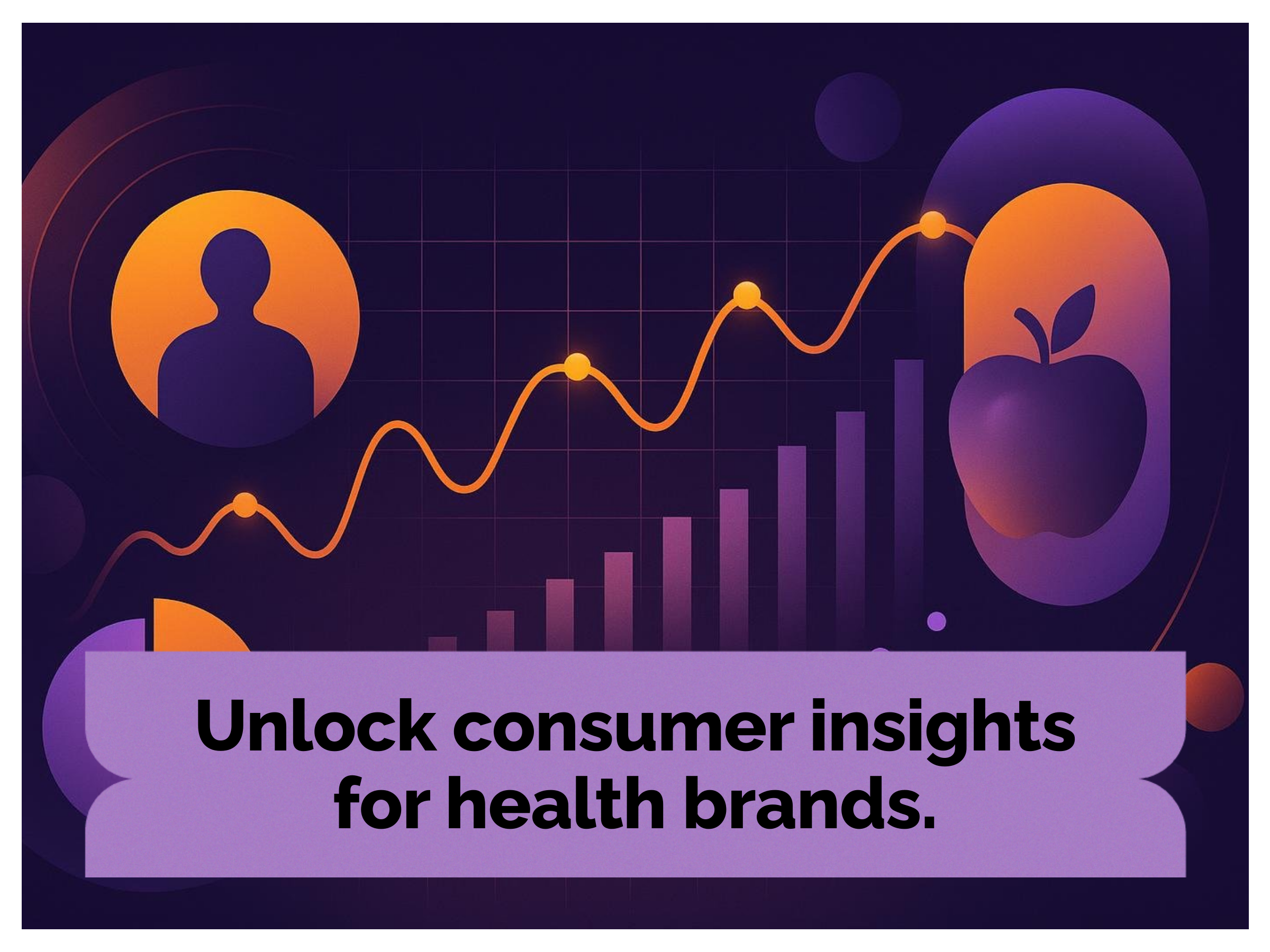 Unlock consumer insights for health brands.